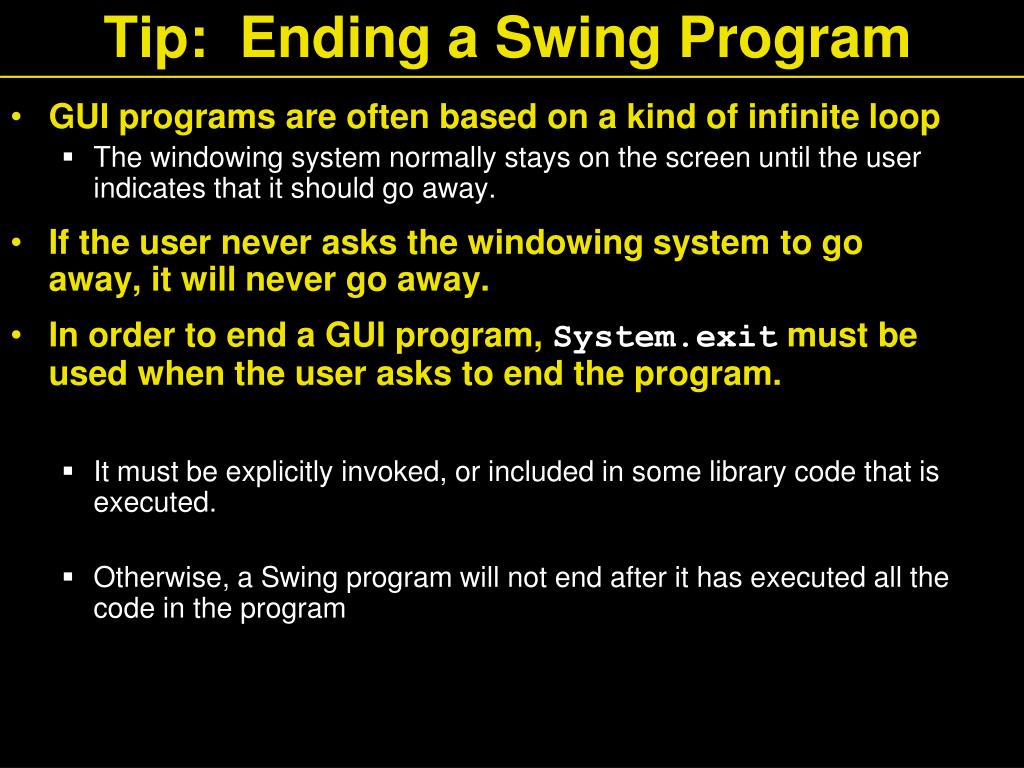 Tip: Ending a Swing Program

• GUI programs are often based on a kind of infinite loop
  ▪ The windowing system normally stays on the screen until the user indicates that it should go away.

• If the user never asks the windowing system to go away, it will never go away.

• In order to end a GUI program, System.exit must be used when the user asks to end the program.

  ▪ It must be explicitly invoked, or included in some library code that is executed.

  ▪ Otherwise, a Swing program will not end after it has executed all the code in the program